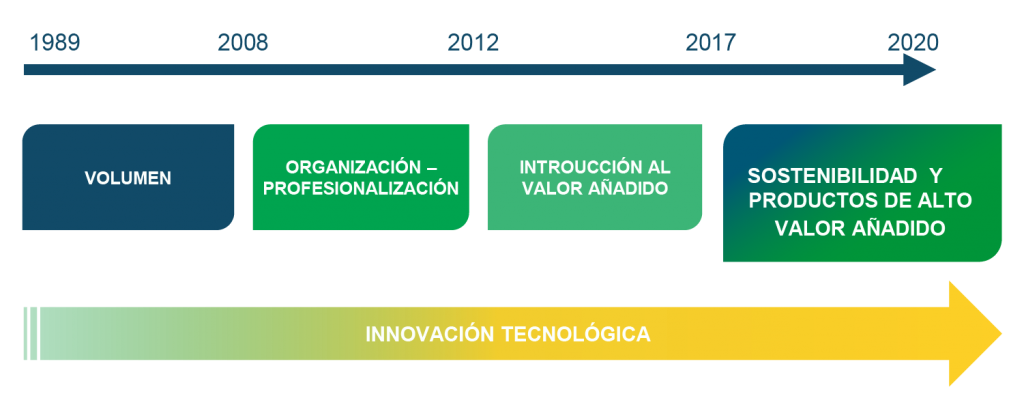 1989 2008 2012 2017 2020

VOLUMEN

ORGANIZACIÓN – PROFESIONALIZACIÓN

INTROUCCIÓN AL VALOR AÑADIDO

SOSTENIBILIDAD Y PRODUCTOS DE ALTO VALOR AÑADIDO

INNOVACIÓN TECNOLÓGICA